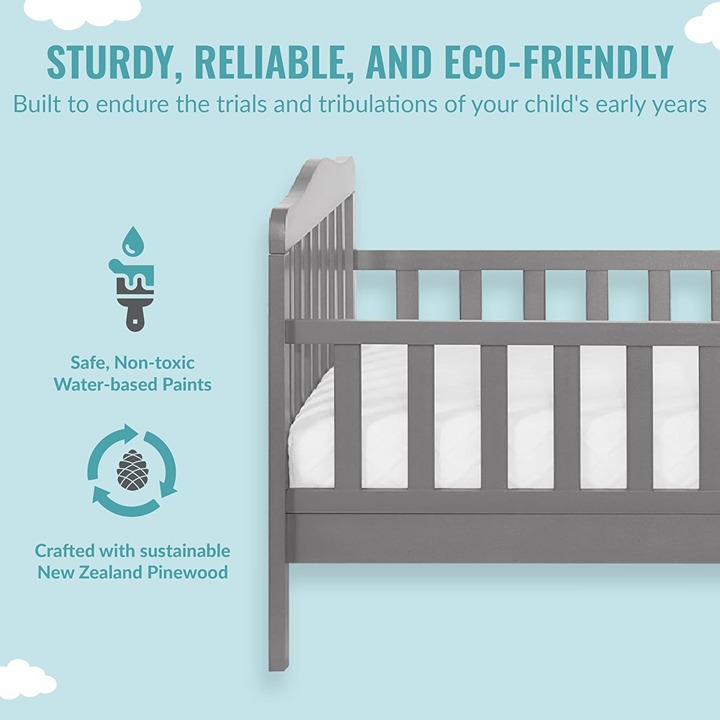 STURDY, RELIABLE, AND ECO-FRIENDLY
Built to endure the trials and tribulations of your child's early years

Safe, Non-toxic Water-based Paints

Crafted with sustainable New Zealand Pinewood